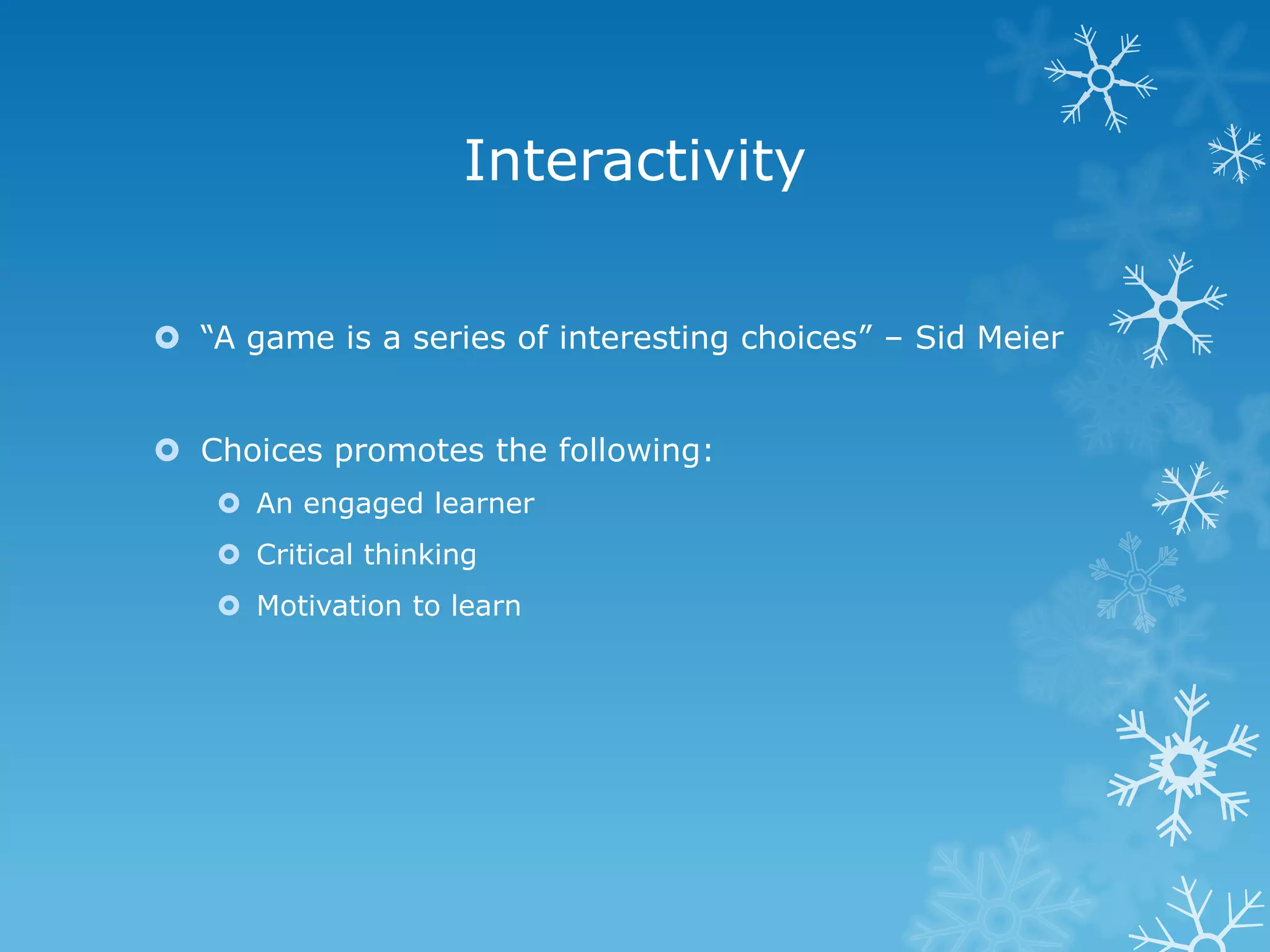 Interactivity

“A game is a series of interesting choices” – Sid Meier

Choices promotes the following:

An engaged learner

Critical thinking

Motivation to learn